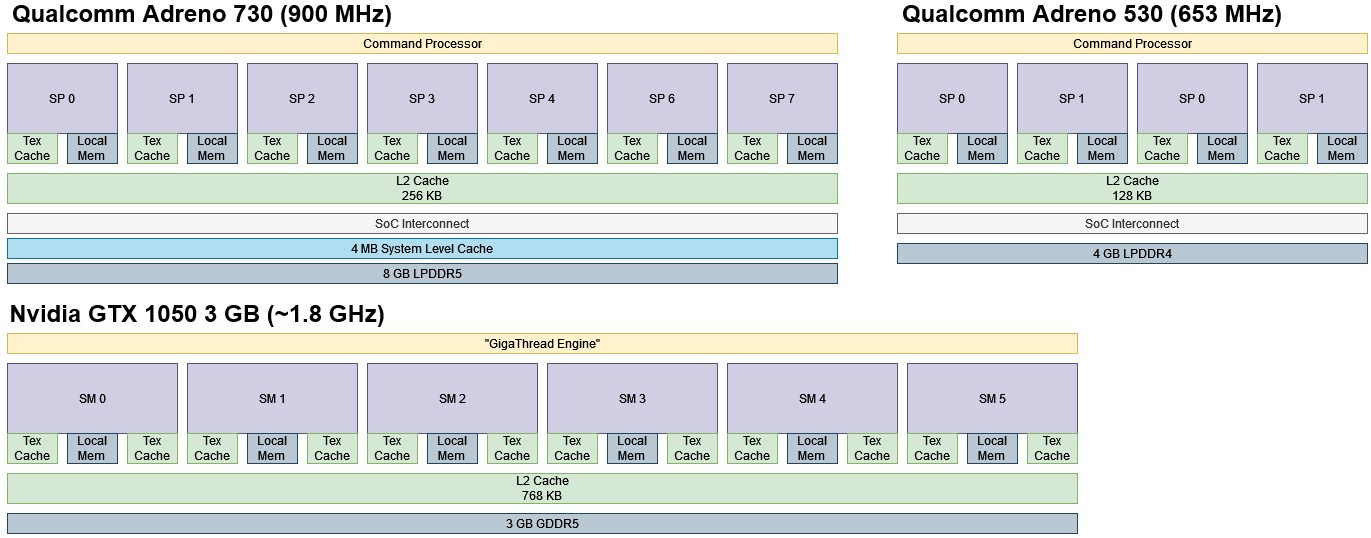 Qualcomm Adreno 730 (900 MHz)

Command Processor

SP 0
Tex Cache
Local Mem

SP 1
Tex Cache
Local Mem

SP 2
Tex Cache
Local Mem

SP 3
Tex Cache
Local Mem

SP 4
Tex Cache
Local Mem

SP 6
Tex Cache
Local Mem

SP 7
Tex Cache
Local Mem

L2 Cache
256 KB

SoC Interconnect

4 MB System Level Cache

8 GB LPDDR5

Qualcomm Adreno 530 (653 MHz)

Command Processor

SP 0
Tex Cache
Local Mem

SP 1
Tex Cache
Local Mem

SP 0
Tex Cache
Local Mem

SP 1
Tex Cache
Local Mem

L2 Cache
128 KB

SoC Interconnect

4 GB LPDDR4

Nvidia GTX 1050 3 GB (~1.8 GHz)

"GigaThread Engine"

SM 0
Tex Cache
Local Mem
Tex Cache

SM 1
Tex Cache
Local Mem
Tex Cache

SM 2
Tex Cache
Local Mem
Tex Cache

SM 3
Tex Cache
Local Mem
Tex Cache

SM 4
Tex Cache
Local Mem
Tex Cache

SM 5
Tex Cache
Local Mem
Tex Cache

L2 Cache
768 KB

3 GB GDDR5